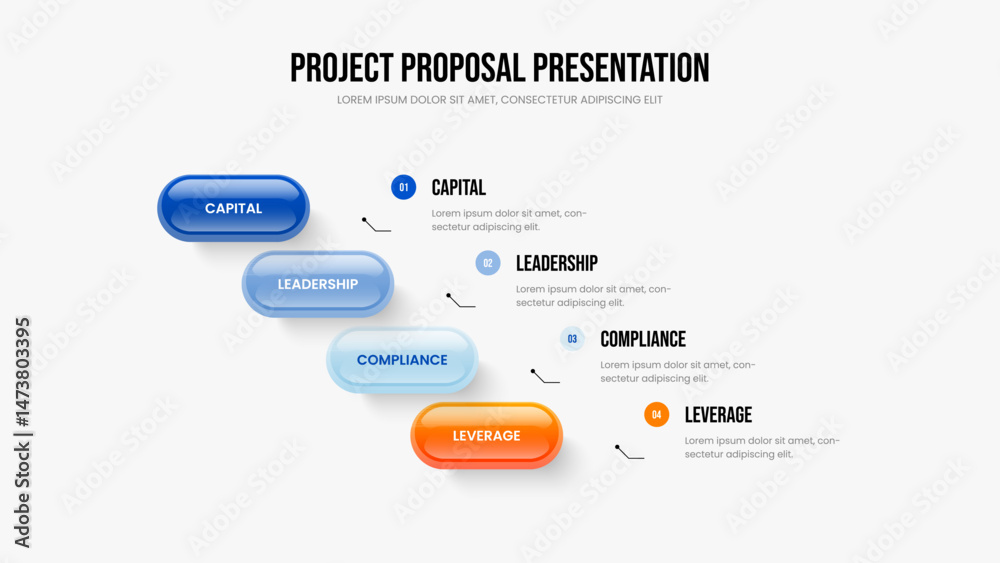 PROJECT PROPOSAL PRESENTATION
LOREM IPSUM DOLOR SIT AMET, CONSECTETUR ADIPISCING ELIT

CAPITAL

LEADERSHIP

COMPLIANCE

LEVERAGE

01 CAPITAL
Lorem ipsum dolor sit amet, consectetur adipiscing elit.

02 LEADERSHIP
Lorem ipsum dolor sit amet, consectetur adipiscing elit.

03 COMPLIANCE
Lorem ipsum dolor sit amet, consectetur adipiscing elit.

04 LEVERAGE
Lorem ipsum dolor sit amet, consectetur adipiscing elit.

Adobe Stock | #1473803395